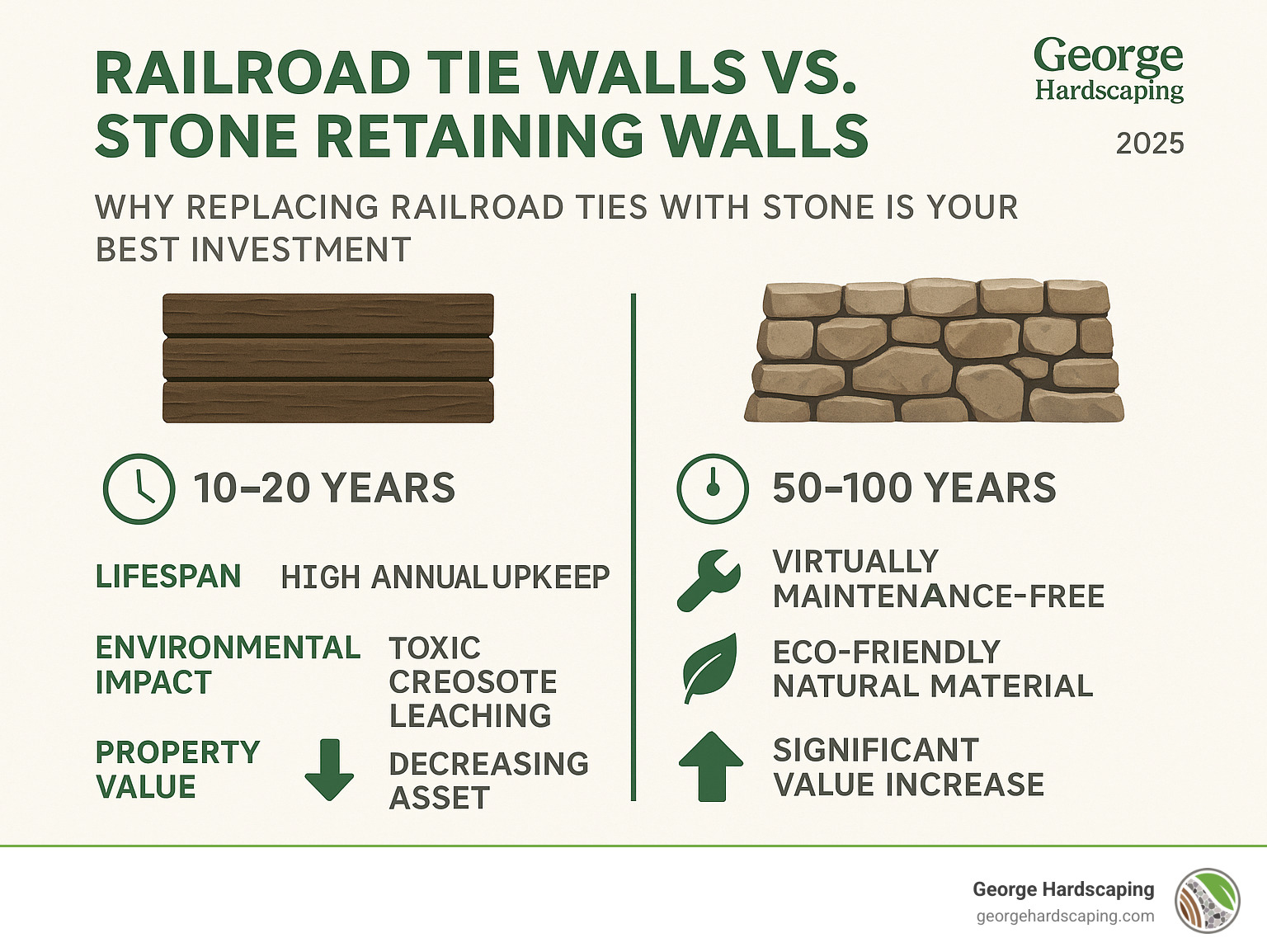 RAILROAD TIE WALLS VS. STONE RETAINING WALLS

George Hardscaping

2025

WHY REPLACING RAILROAD TIES WITH STONE IS YOUR BEST INVESTMENT

10–20 YEARS

LIFESPAN

HIGH ANNUAL UPKEEP

ENVIRONMENTAL IMPACT

TOXIC CREOSOTE LEACHING

PROPERTY VALUE

DECREASING ASSET

50–100 YEARS

VIRTUALLY MAINTENANCE-FREE

ECO-FRIENDLY NATURAL MATERIAL

SIGNIFICANT VALUE INCREASE

George Hardscaping
georgehardscaping.com